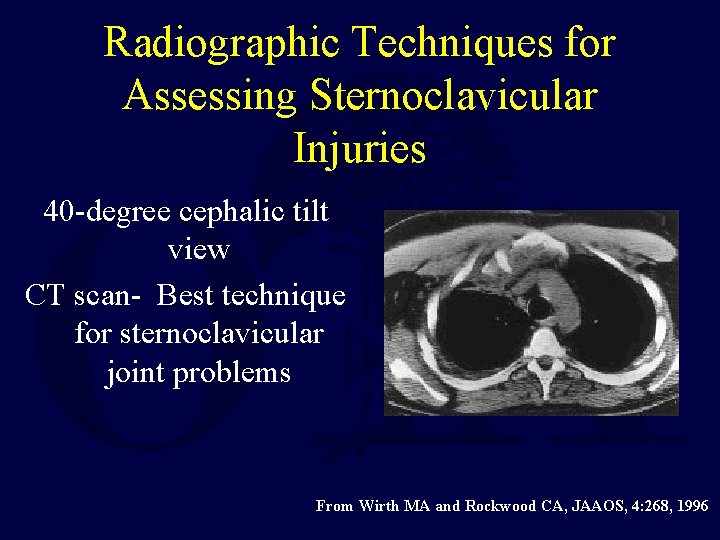 Radiographic Techniques for Assessing Sternoclavicular Injuries

40-degree cephalic tilt view

CT scan- Best technique for sternoclavicular joint problems

From Wirth MA and Rockwood CA, JAAOS, 4:268, 1996